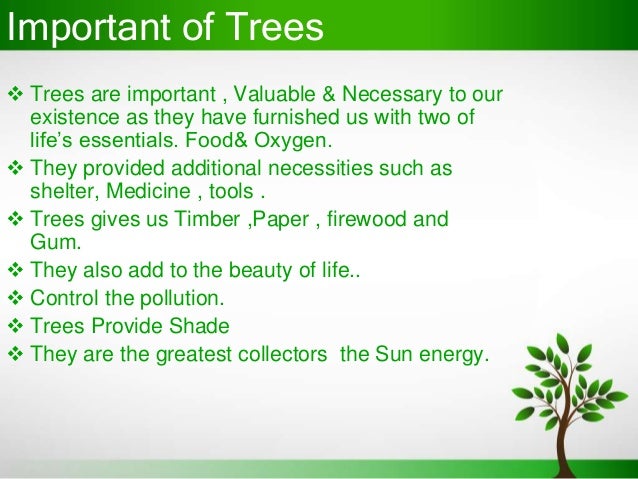 Important of Trees

❖ Trees are important , Valuable & Necessary to our existence as they have furnished us with two of life's essentials. Food& Oxygen.
❖ They provided additional necessities such as shelter, Medicine , tools .
❖ Trees gives us Timber ,Paper , firewood and Gum.
❖ They also add to the beauty of life..
❖ Control the pollution.
❖ Trees Provide Shade
❖ They are the greatest collectors  the Sun energy.